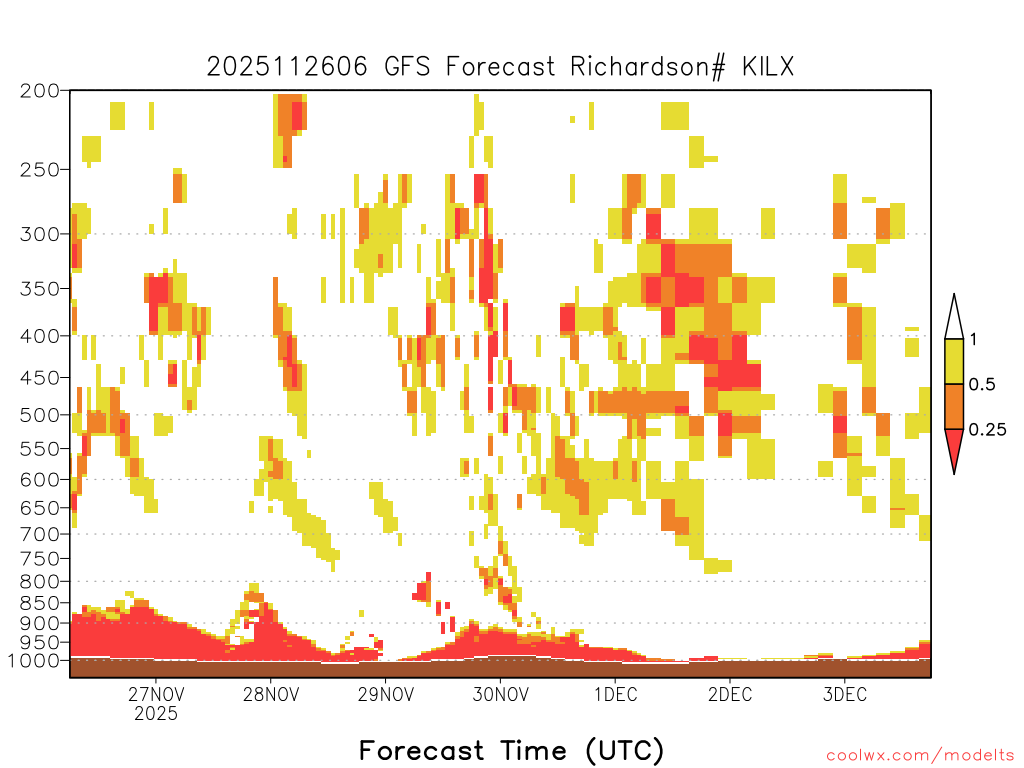 2025112606 GFS Forecast Richardson# KILX

200
250
300
350
400
450
500
550
600
650
700
750
800
850
900
950
1000

1
0.5
0.25

27NOV
2025
28NOV
29NOV
30NOV
1DEC
2DEC
3DEC

Forecast Time (UTC)

coolwx.com/modelts